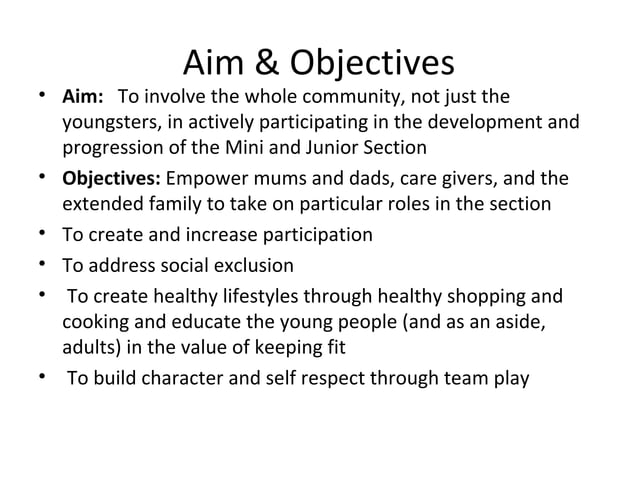 Aim & Objectives

• Aim: To involve the whole community, not just the youngsters, in actively participating in the development and progression of the Mini and Junior Section
• Objectives: Empower mums and dads, care givers, and the extended family to take on particular roles in the section
• To create and increase participation
• To address social exclusion
• To create healthy lifestyles through healthy shopping and cooking and educate the young people (and as an aside, adults) in the value of keeping fit
• To build character and self respect through team play